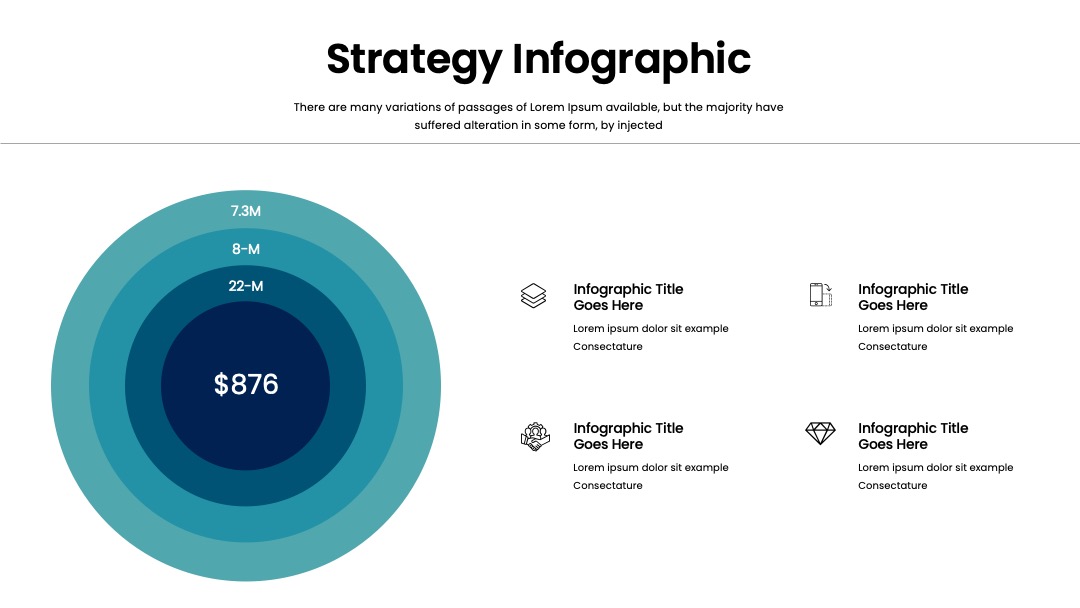 Strategy Infographic

There are many variations of passages of Lorem Ipsum available, but the majority have suffered alteration in some form, by injected

7.3M

8-M

22-M

$876

Infographic Title Goes Here
Lorem ipsum dolor sit example Consectature

Infographic Title Goes Here
Lorem ipsum dolor sit example Consectature

Infographic Title Goes Here
Lorem ipsum dolor sit example Consectature

Infographic Title Goes Here
Lorem ipsum dolor sit example Consectature